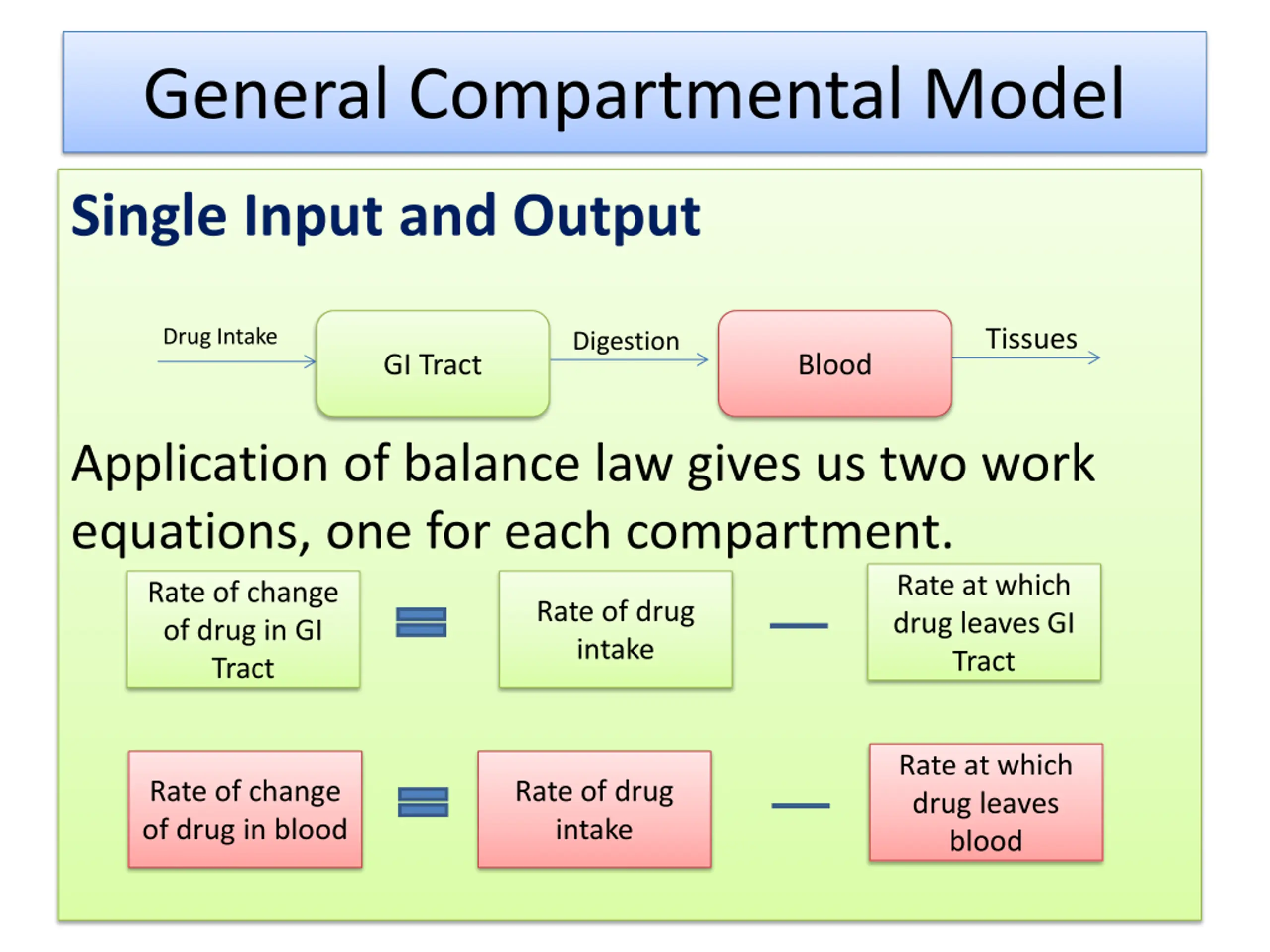 General Compartmental Model

Single Input and Output

Drug Intake

GI Tract

Digestion

Blood

Tissues

Application of balance law gives us two work equations, one for each compartment.

Rate of change of drug in GI Tract = Rate of drug intake — Rate at which drug leaves GI Tract

Rate of change of drug in blood = Rate of drug intake — Rate at which drug leaves blood